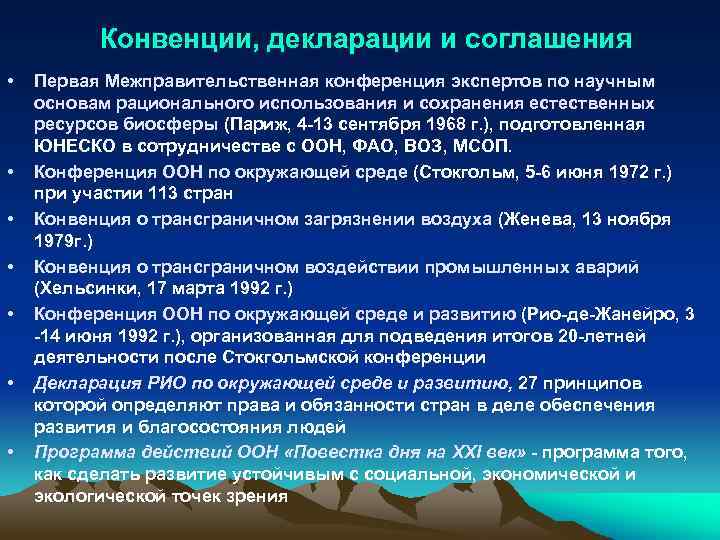 Конвенции, декларации и соглашения

• Первая Межправительственная конференция экспертов по научным основам рационального использования и сохранения естественных ресурсов биосферы (Париж, 4-13 сентября 1968 г.), подготовленная ЮНЕСКО в сотрудничестве с ООН, ФАО, ВОЗ, МСОП.

• Конференция ООН по окружающей среде (Стокгольм, 5-6 июня 1972 г.) при участии 113 стран

• Конвенция о трансграничном загрязнении воздуха (Женева, 13 ноября 1979г.)

• Конвенция о трансграничном воздействии промышленных аварий (Хельсинки, 17 марта 1992 г.)

• Конференция ООН по окружающей среде и развитию (Рио-де-Жанейро, 3 -14 июня 1992 г.), организованная для подведения итогов 20-летней деятельности после Стокгольмской конференции

• Декларация РИО по окружающей среде и развитию, 27 принципов которой определяют права и обязанности стран в деле обеспечения развития и благосостояния людей

• Программа действий ООН «Повестка дня на XXI век» - программа того, как сделать развитие устойчивым с социальной, экономической и экологической точек зрения